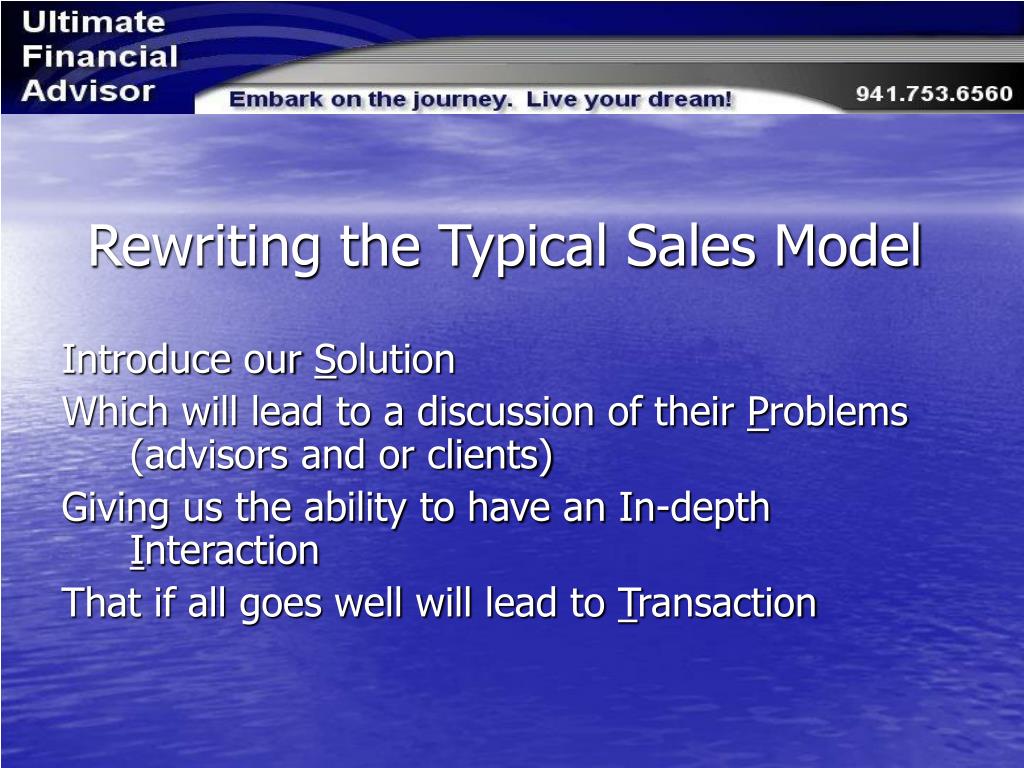 Ultimate Financial Advisor

Embark on the journey. Live your dream!

941.753.6560

Rewriting the Typical Sales Model

Introduce our Solution

Which will lead to a discussion of their Problems (advisors and or clients)

Giving us the ability to have an In-depth Interaction

That if all goes well will lead to Transaction